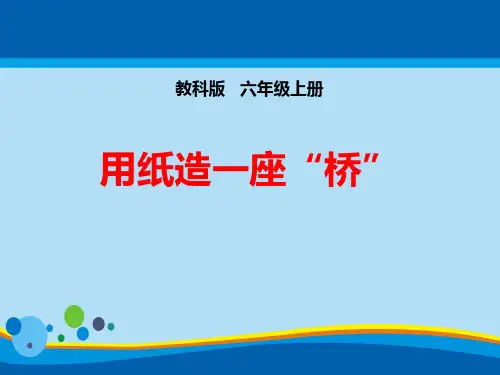 教科版　六年级上册

用纸造一座“桥”